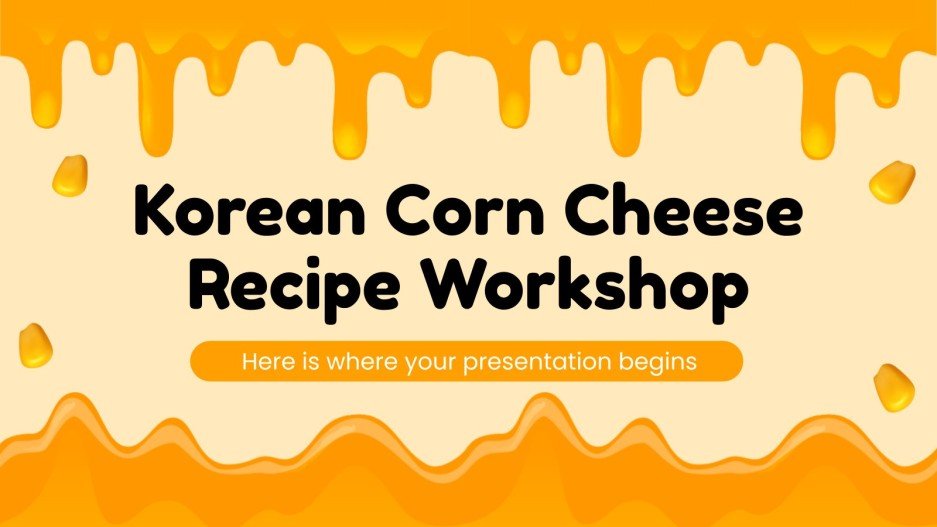 Korean Corn Cheese Recipe Workshop

Here is where your presentation begins